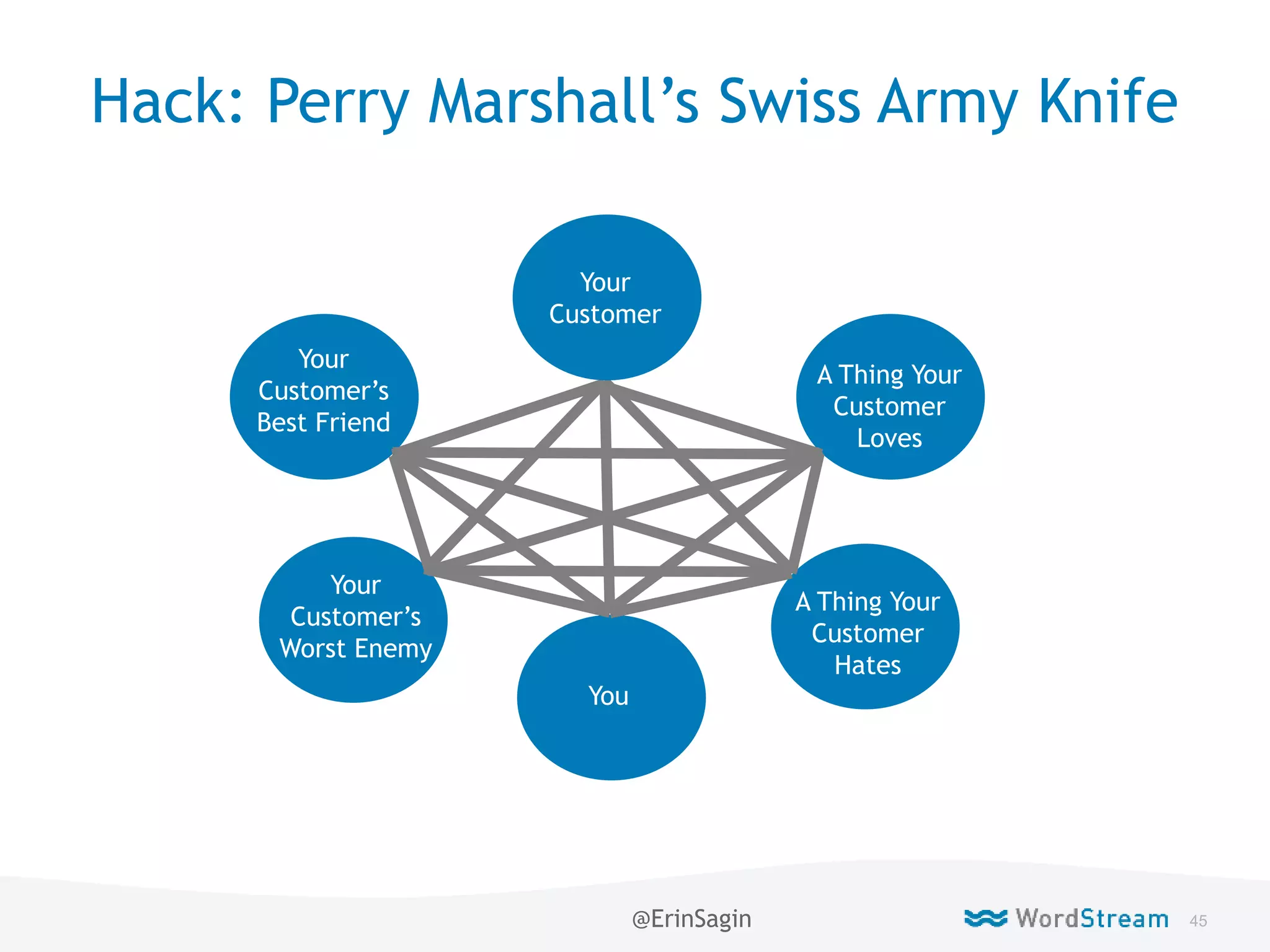 Hack: Perry Marshall’s Swiss Army Knife

Your Customer

Your Customer’s Best Friend

A Thing Your Customer Loves

Your Customer’s Worst Enemy

A Thing Your Customer Hates

You

@ErinSagin

WordStream

45